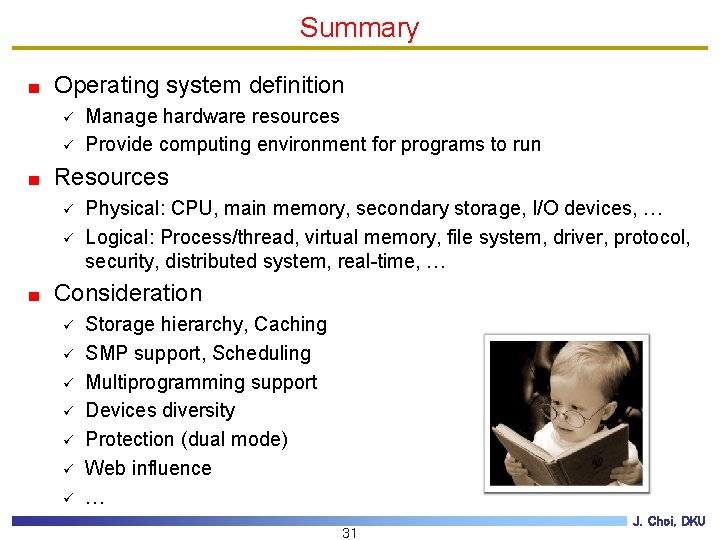 Summary

■ Operating system definition
✓ Manage hardware resources
✓ Provide computing environment for programs to run

■ Resources
✓ Physical: CPU, main memory, secondary storage, I/O devices, …
✓ Logical: Process/thread, virtual memory, file system, driver, protocol, security, distributed system, real-time, …

■ Consideration
✓ Storage hierarchy, Caching
✓ SMP support, Scheduling
✓ Multiprogramming support
✓ Devices diversity
✓ Protection (dual mode)
✓ Web influence
✓ …

J. Choi, DKU

31